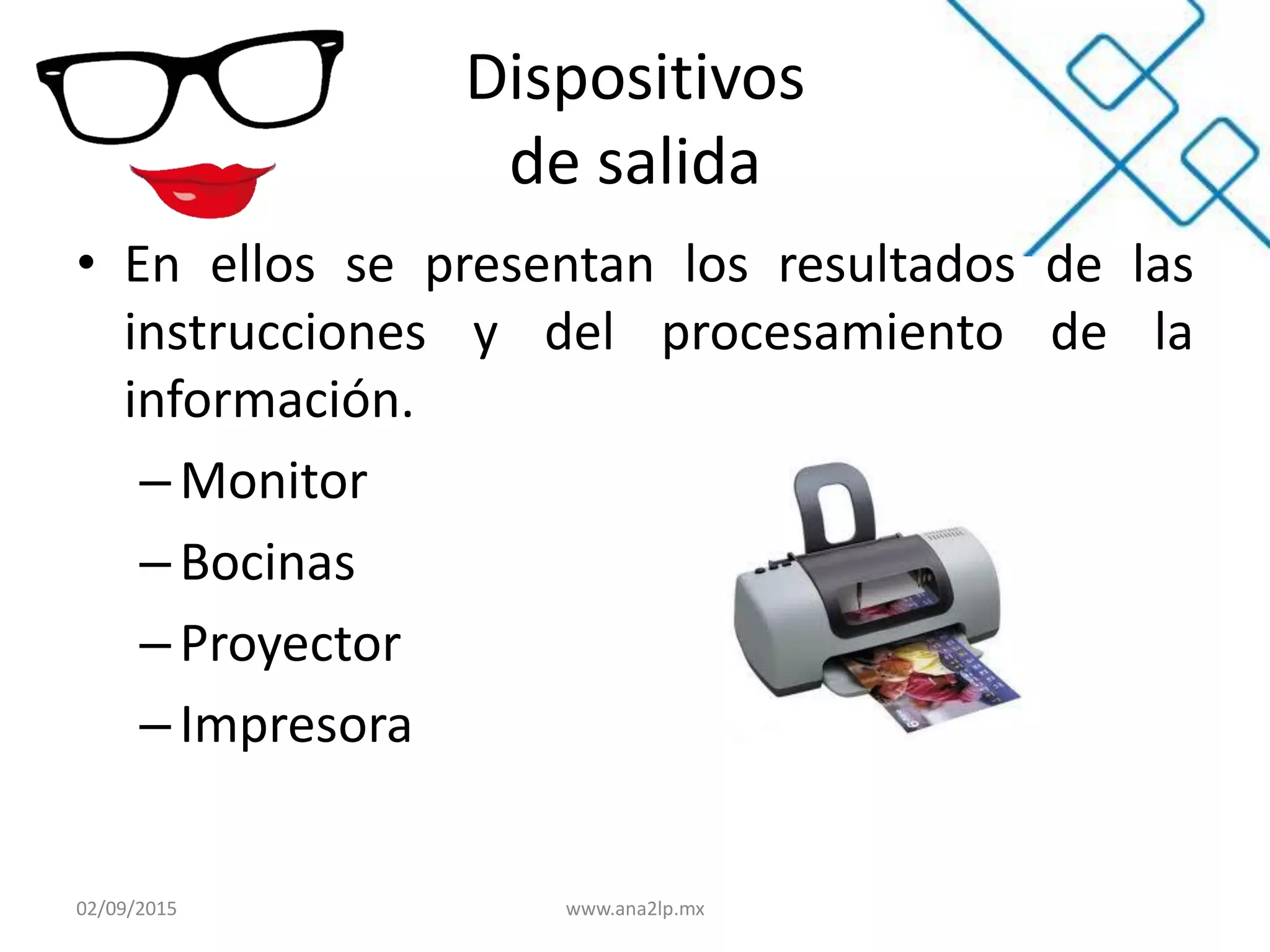 Dispositivos
de salida

• En ellos se presentan los resultados de las instrucciones y del procesamiento de la información.

– Monitor
– Bocinas
– Proyector
– Impresora

02/09/2015
www.ana2lp.mx